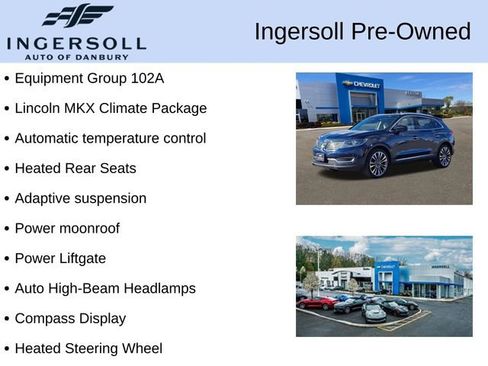 INGERSOLL
AUTO OF DANBURY

Ingersoll Pre-Owned

• Equipment Group 102A
• Lincoln MKX Climate Package
• Automatic temperature control
• Heated Rear Seats
• Adaptive suspension
• Power moonroof
• Power Liftgate
• Auto High-Beam Headlamps
• Compass Display
• Heated Steering Wheel

CHEVROLET

INGERSOLL